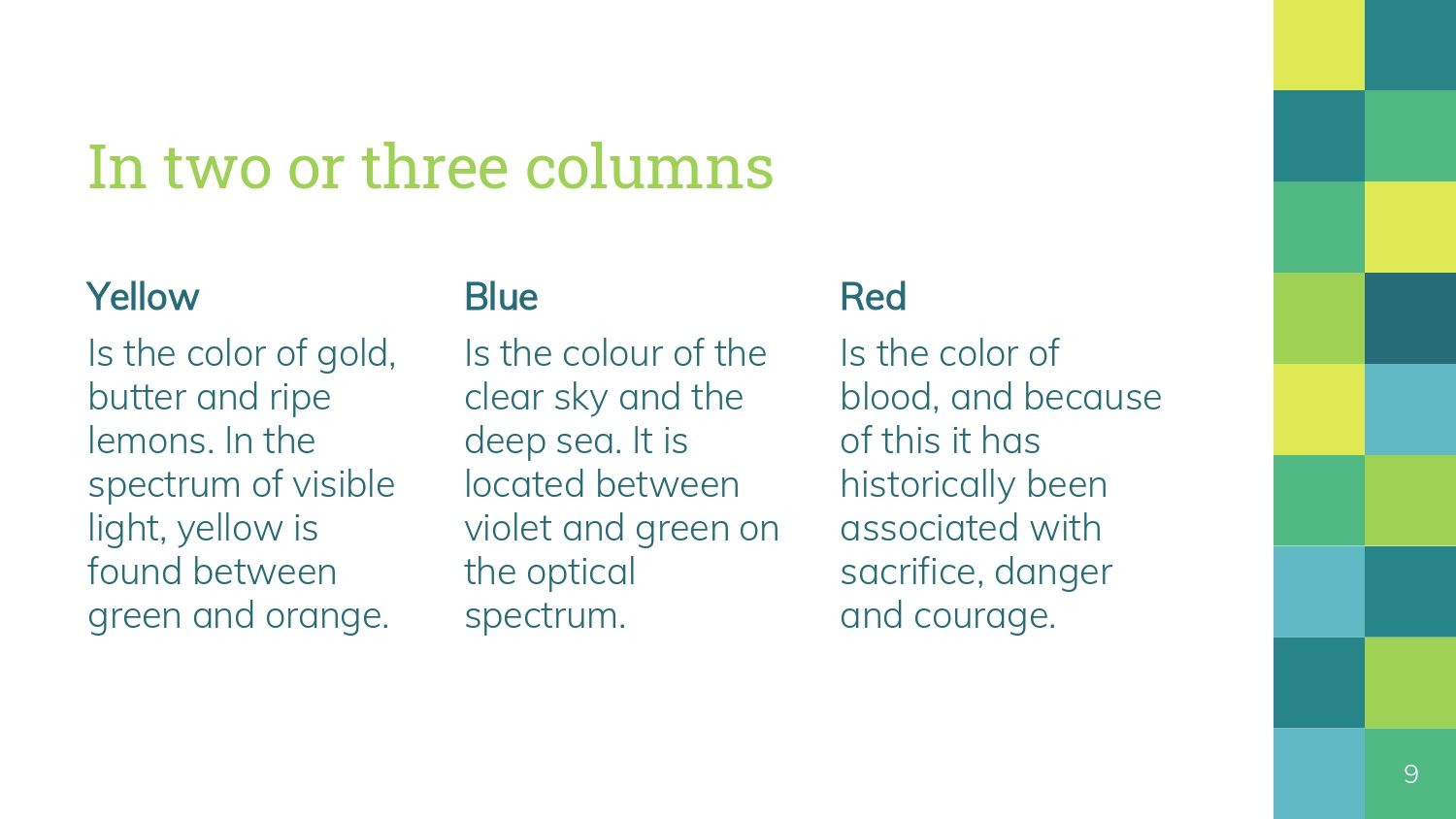 In two or three columns

Yellow

Is the color of gold, butter and ripe lemons. In the spectrum of visible light, yellow is found between green and orange.

Blue

Is the colour of the clear sky and the deep sea. It is located between violet and green on the optical spectrum.

Red

Is the color of blood, and because of this it has historically been associated with sacrifice, danger and courage.

9